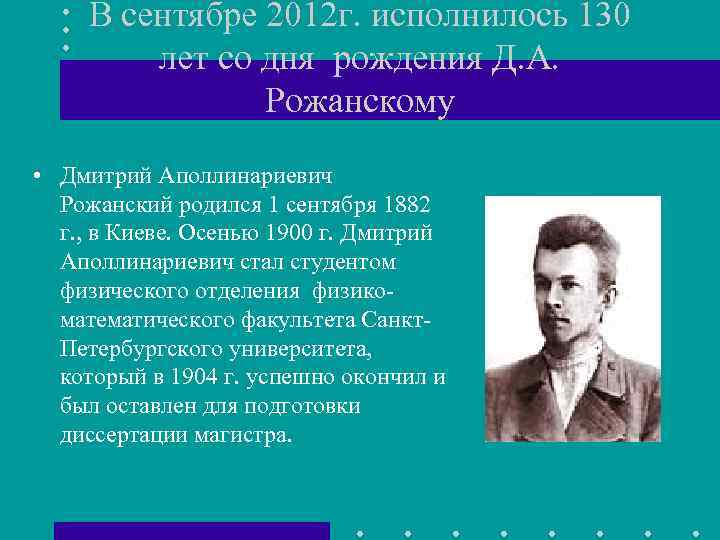 В сентябре 2012г. исполнилось 130 лет со дня рождения Д.А. Рожанскому

• Дмитрий Аполлинариевич Рожанский родился 1 сентября 1882 г., в Киеве. Осенью 1900 г. Дмитрий Аполлинариевич стал студентом физического отделения физико-математического факультета Санкт-Петербургского университета, который в 1904 г. успешно окончил и был оставлен для подготовки диссертации магистра.